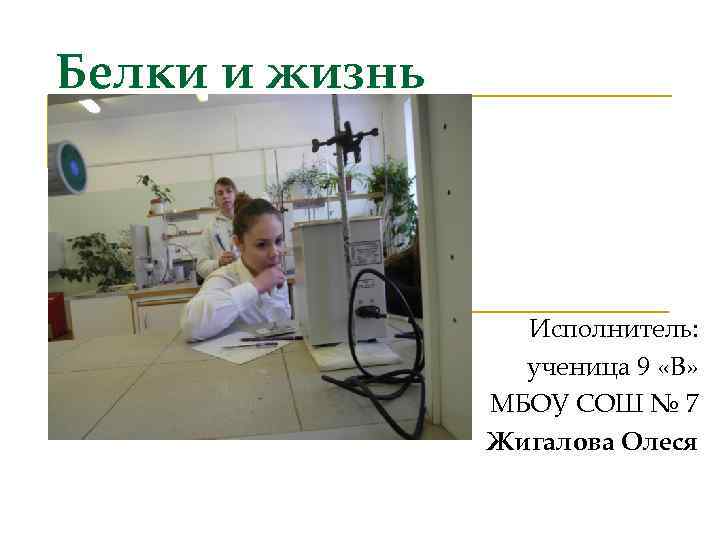 Белки и жизнь

Исполнитель:
ученица 9 «В»
МБОУ СОШ № 7
Жигалова Олеся